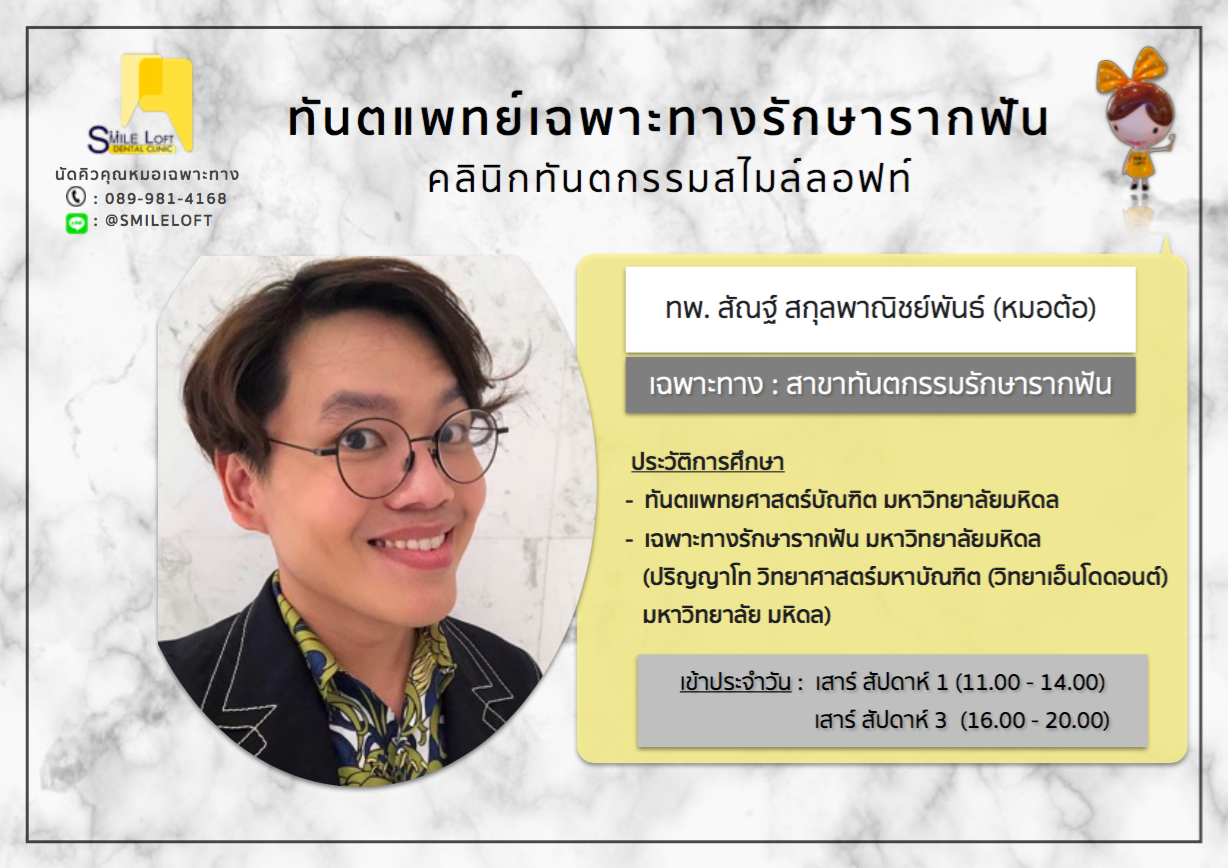 SMILE LOFT
DENTAL CLINIC
นัดคิวคุณหมอเฉพาะทาง
: 089-981-4168
: @SMILELOFT

ทันตแพทย์เฉพาะทางรักษารากฟัน
คลินิกทันตกรรมสไมล์ลอฟท์

ทพ. สัณฐ์ สกุลพาณิชย์พันธ์ (หมอต้อ)

เฉพาะทาง : สาขาทันตกรรมรักษารากฟัน

ประวัติการศึกษา
- ทันตแพทยศาสตร์บัณฑิต มหาวิทยาลัยมหิดล
- เฉพาะทางรักษารากฟัน มหาวิทยาลัยมหิดล (ปริญญาโท วิทยาศาสตร์มหาบัณฑิต (วิทยาเอ็นโดดอนต์) มหาวิทยาลัย มหิดล)

เข้าประจำวัน : เสาร์ สัปดาห์ 1 (11.00 - 14.00)
เสาร์ สัปดาห์ 3 (16.00 - 20.00)